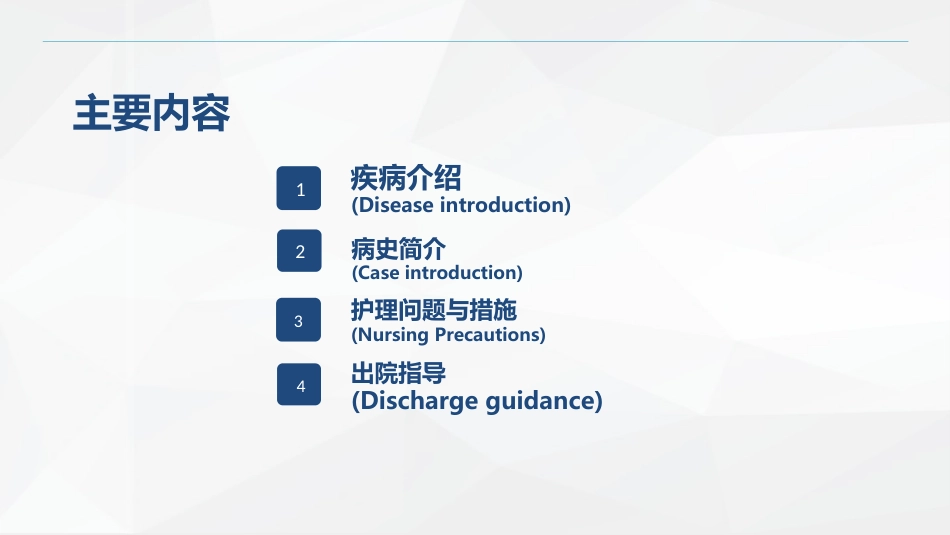 主要内容

1
疾病介绍
(Disease introduction)

2
病史简介
(Case introduction)

3
护理问题与措施
(Nursing Precautions)

4
出院指导
(Discharge guidance)